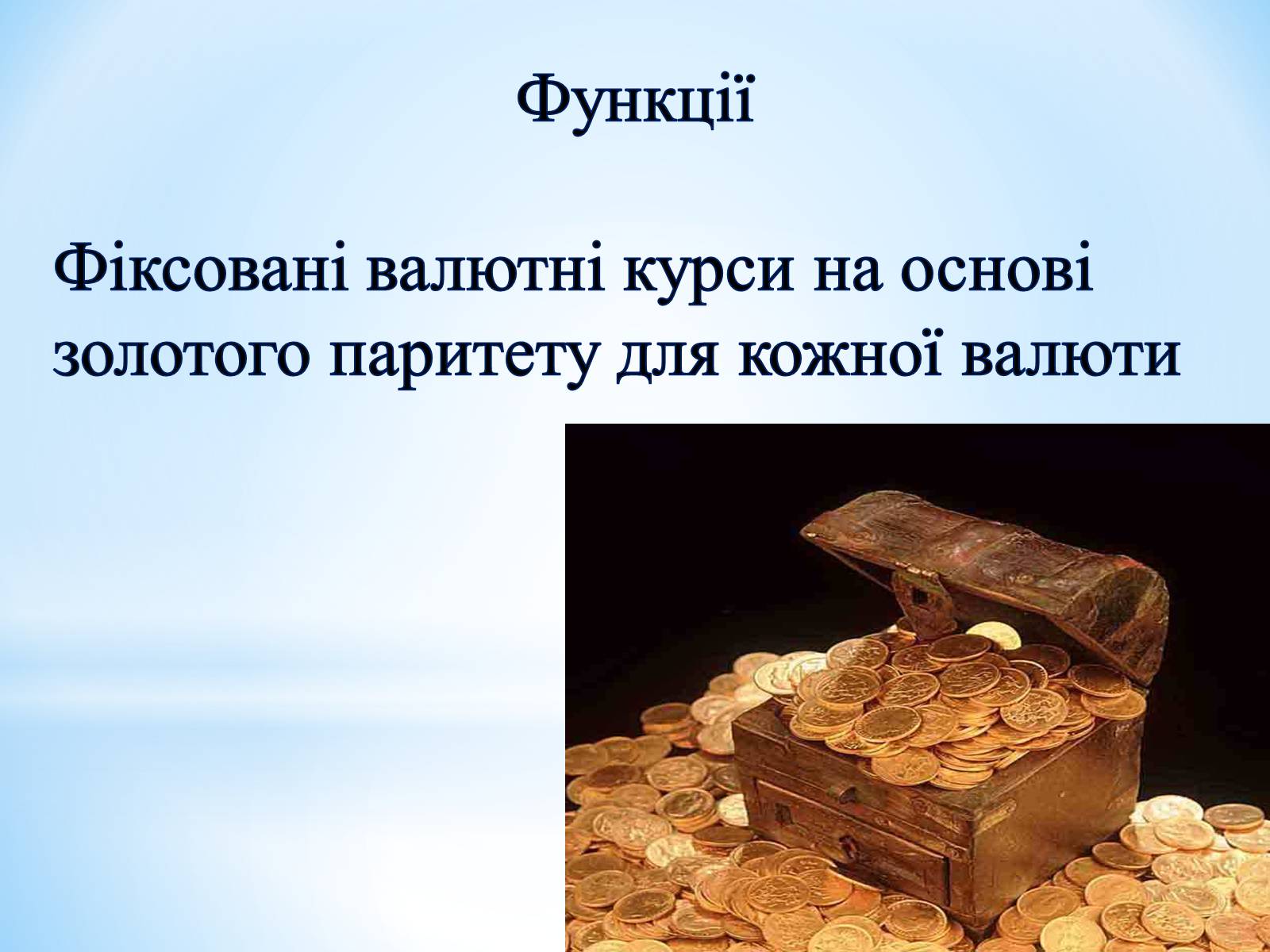 Функції

Фіксовані валютні курси на основі золотого паритету для кожної валюти